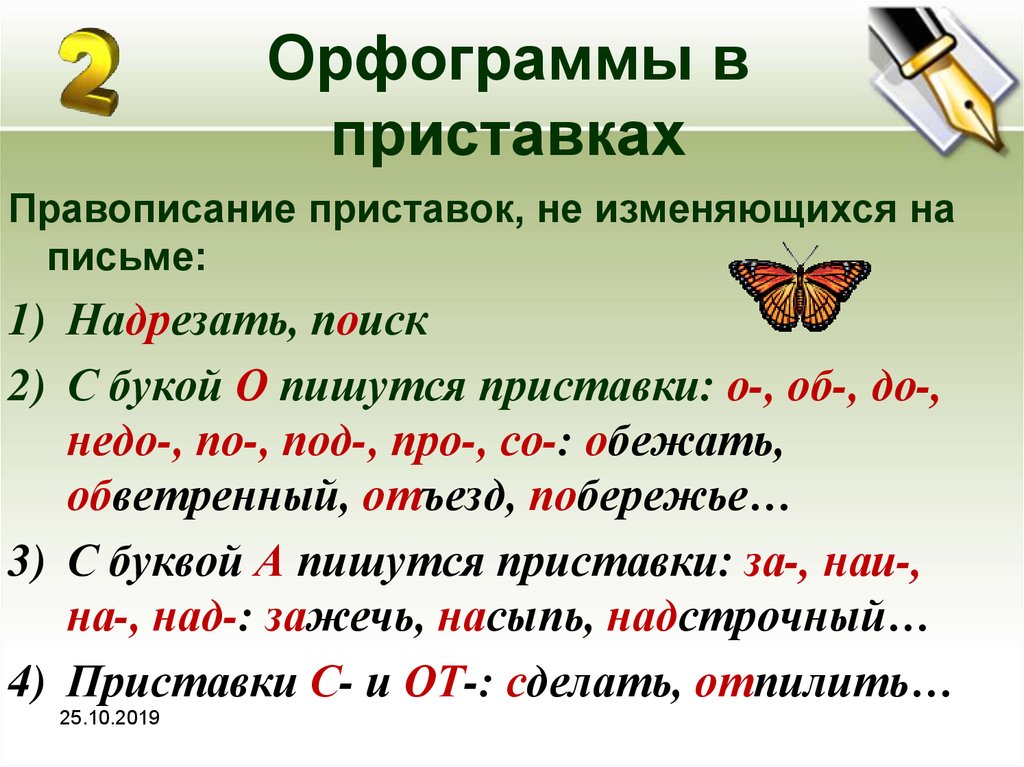 2

Орфограммы в приставках

Правописание приставок, не изменяющихся на письме:

1) Надрезать, поиск

2) С букой О пишутся приставки: о-, об-, до-, недо-, по-, под-, про-, со-: обежать, обветренный, отъезд, побережье…

3) С буквой А пишутся приставки: за-, наи-, на-, над-: зажечь, насыпь, надстрочный…

4) Приставки С- и ОТ-: сделать, отпилить…

25.10.2019